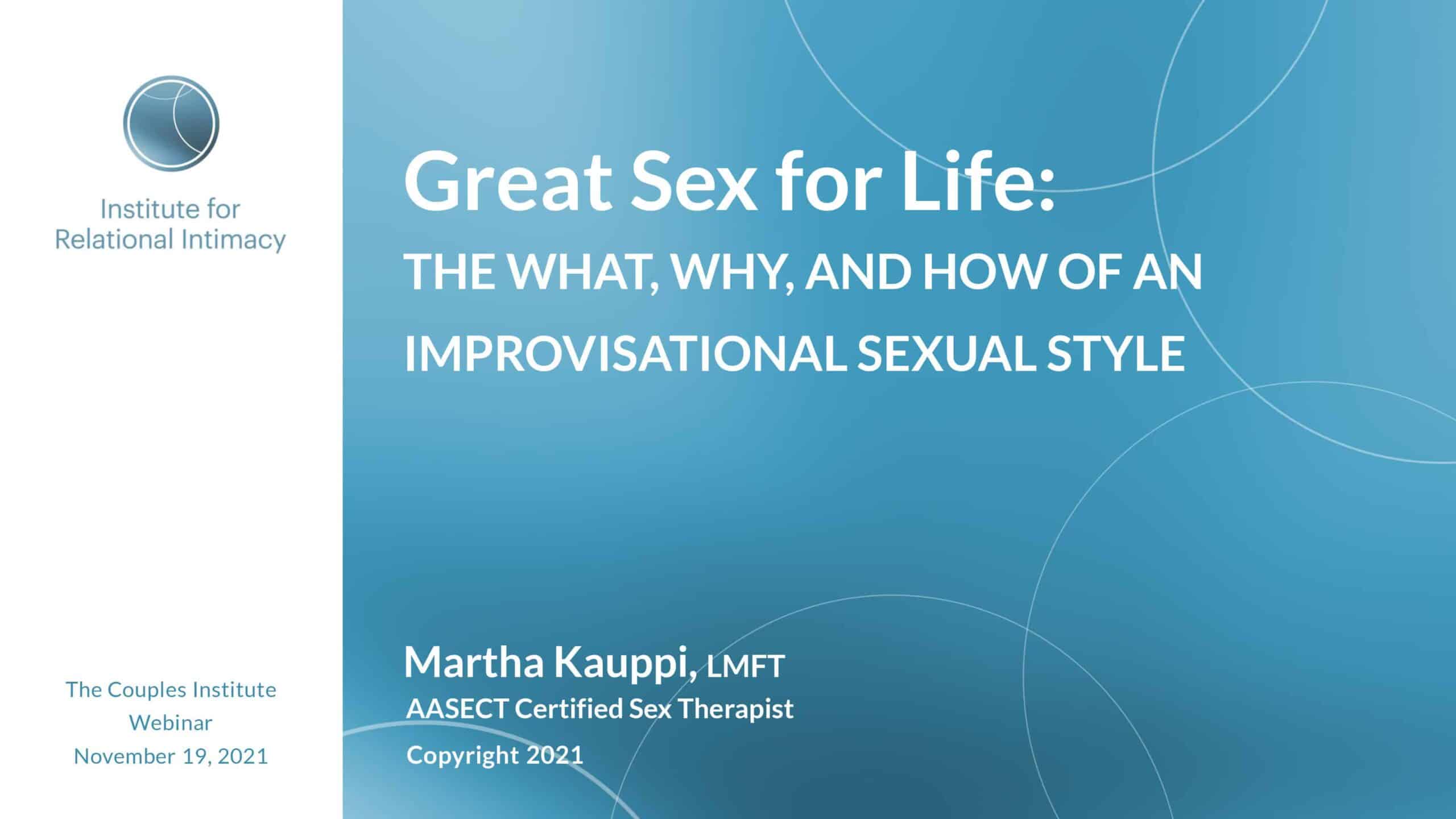 Institute for Relational Intimacy

The Couples Institute
Webinar
November 19, 2021

Great Sex for Life:
THE WHAT, WHY, AND HOW OF AN IMPROVISATIONAL SEXUAL STYLE

Martha Kauppi, LMFT
AASECT Certified Sex Therapist
Copyright 2021